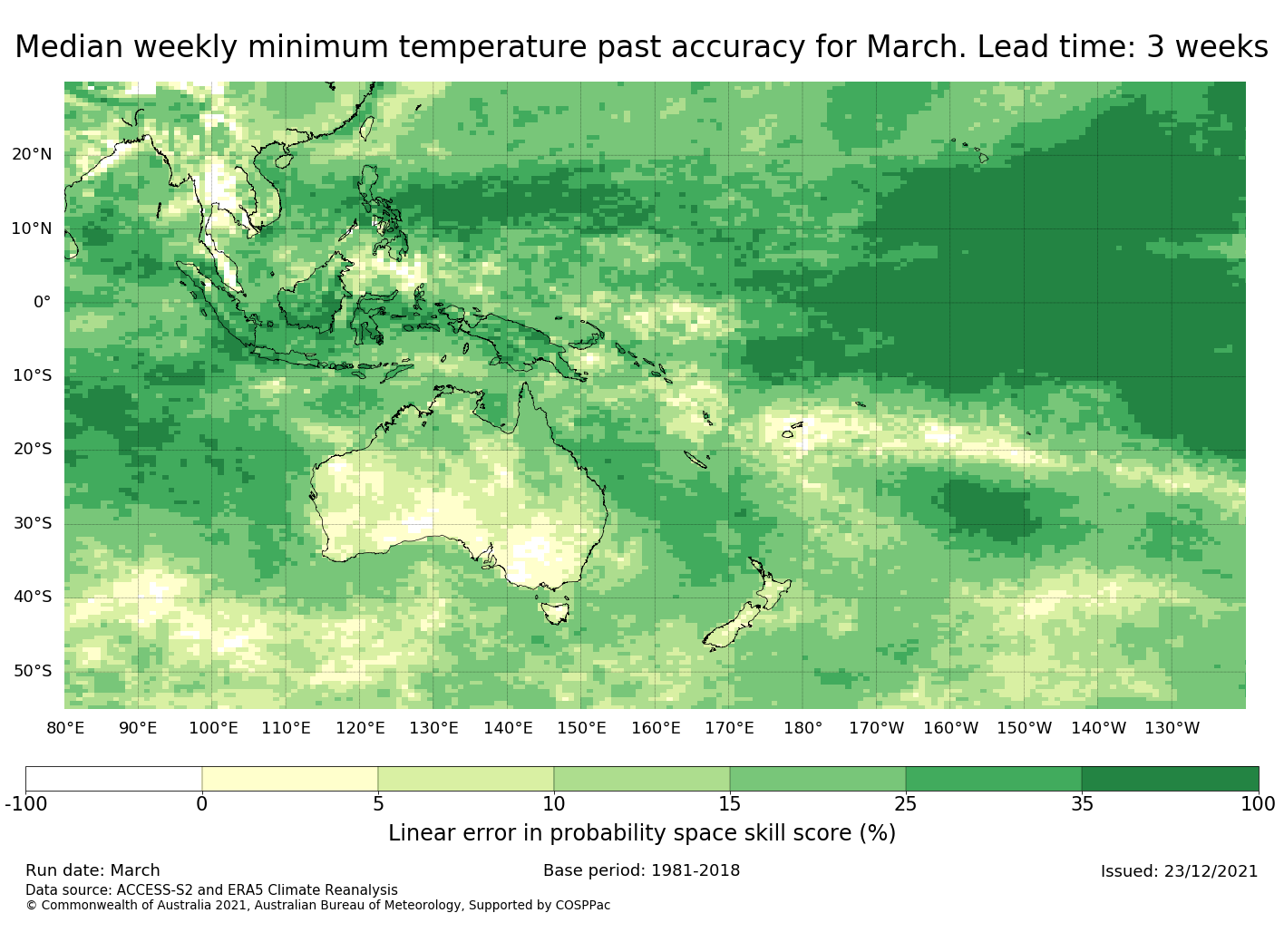 Median weekly minimum temperature past accuracy for March. Lead time: 3 weeks

20°N
10°N
0°
10°S
20°S
30°S
40°S
50°S

80°E 90°E 100°E 110°E 120°E 130°E 140°E 150°E 160°E 170°E 180° 170°W 160°W 150°W 140°W 130°W

-100 0 5 10 15 25 35 100

Linear error in probability space skill score (%)

Run date: March
Base period: 1981-2018
Issued: 23/12/2021
Data source: ACCESS-S2 and ERA5 Climate Reanalysis
© Commonwealth of Australia 2021, Australian Bureau of Meteorology, Supported by COSPPac